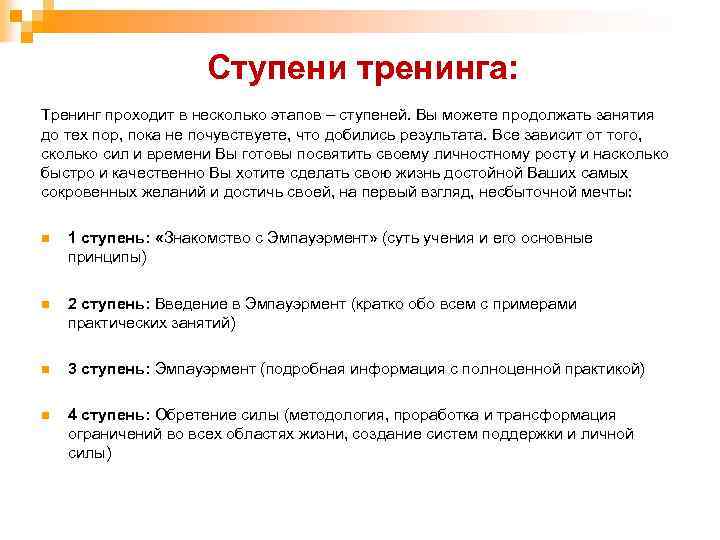 Ступени тренинга:

Тренинг проходит в несколько этапов – ступеней. Вы можете продолжать занятия до тех пор, пока не почувствуете, что добились результата. Все зависит от того, сколько сил и времени Вы готовы посвятить своему личностному росту и насколько быстро и качественно Вы хотите сделать свою жизнь достойной Ваших самых сокровенных желаний и достичь своей, на первый взгляд, несбыточной мечты:

1 ступень: «Знакомство с Эмпауэрмент» (суть учения и его основные принципы)

2 ступень: Введение в Эмпауэрмент (кратко обо всем с примерами практических занятий)

3 ступень: Эмпауэрмент (подробная информация с полноценной практикой)

4 ступень: Обретение силы (методология, проработка и трансформация ограничений во всех областях жизни, создание систем поддержки и личной силы)